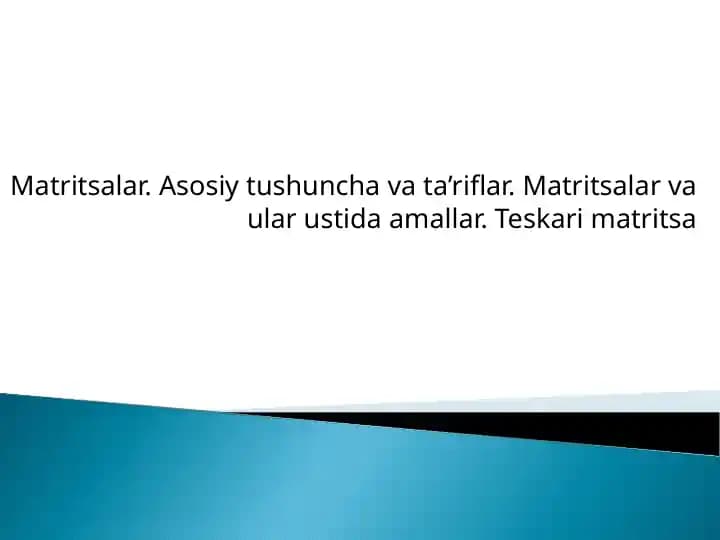 Matritsalar. Asosiy tushuncha va ta’riflar. Matritsalar va ular ustida amallar. Teskari matritsa